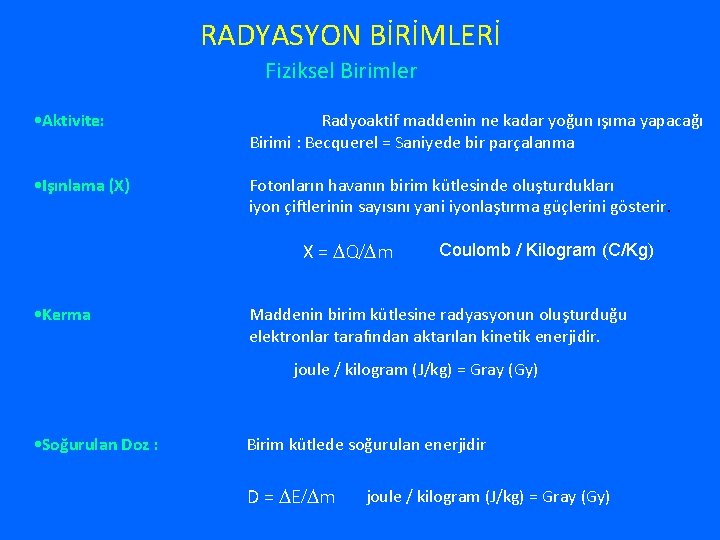 RADYASYON BİRİMLERİ

Fiziksel Birimler

•Aktivite:

Radyoaktif maddenin ne kadar yoğun ışıma yapacağı
Birimi : Becquerel = Saniyede bir parçalanma

•Işınlama (X)

Fotonların havanın birim kütlesinde oluşturdukları iyon çiftlerinin sayısını yani iyonlaştırma güçlerini gösterir.

$X = \Delta Q/\Delta m$ Coulomb / Kilogram (C/Kg)

•Kerma

Maddenin birim kütlesine radyasyonun oluşturduğu elektronlar tarafından aktarılan kinetik enerjidir.

joule / kilogram (J/kg) = Gray (Gy)

•Soğurulan Doz :

Birim kütlede soğurulan enerjidir

$D = \Delta E/\Delta m$ joule / kilogram (J/kg) = Gray (Gy)